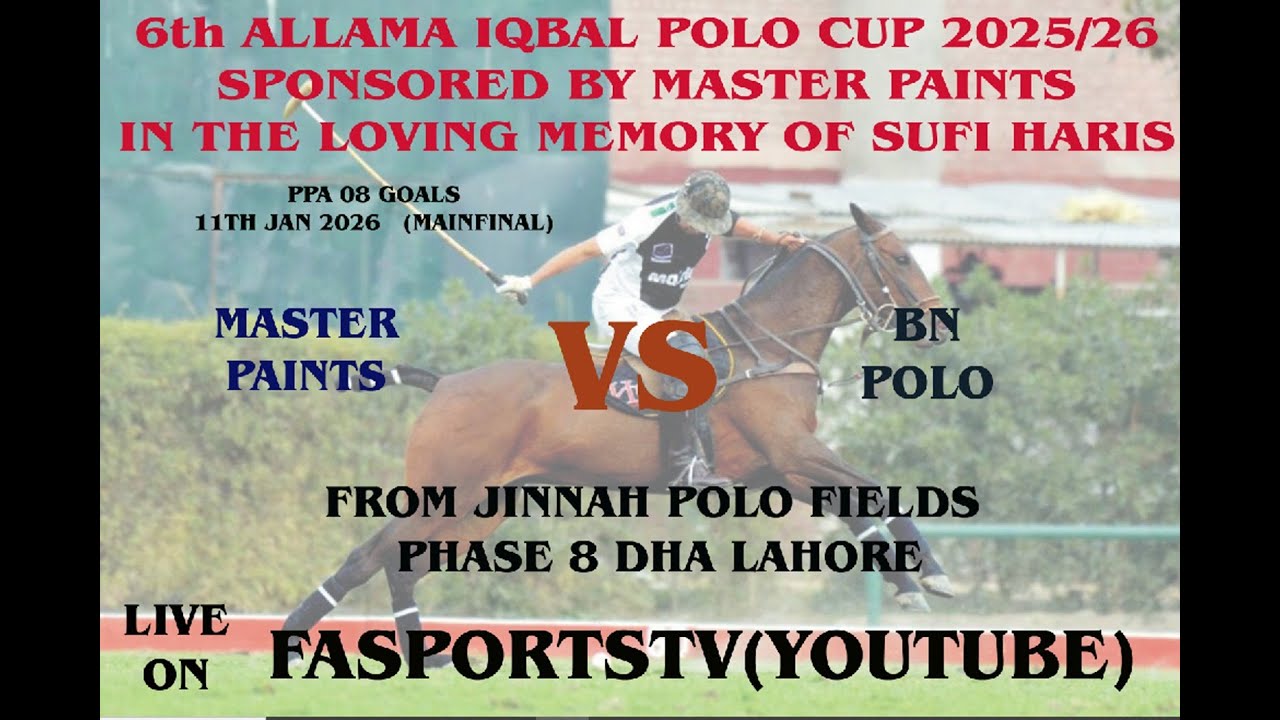 6th ALLAMA IQBAL POLO CUP 2025/26
SPONSORED BY MASTER PAINTS
IN THE LOVING MEMORY OF SUFI HARIS

PPA 08 GOALS
11TH JAN 2026 (MAINFINAL)

MASTER PAINTS

VS

BN POLO

FROM JINNAH POLO FIELDS
PHASE 8 DHA LAHORE

LIVE ON

FASPORTSTV(YOUTUBE)